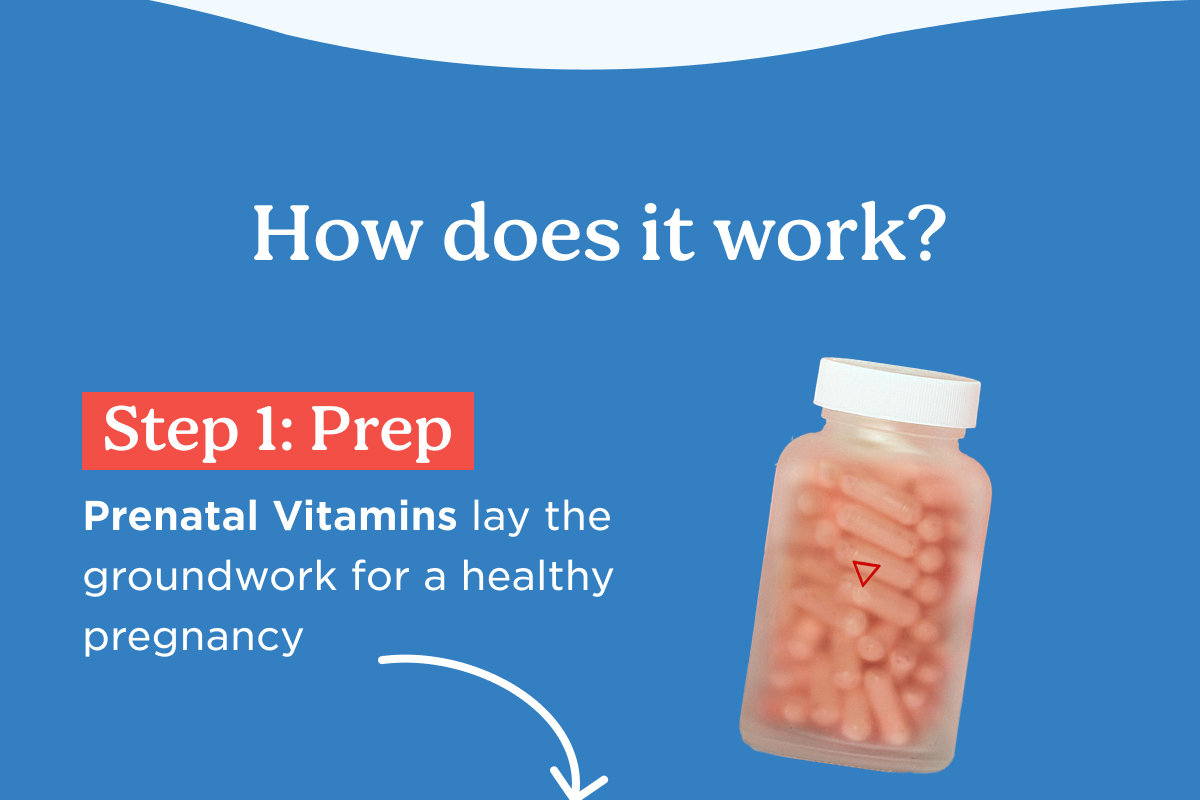 How does it work?

Step 1: Prep

Prenatal Vitamins lay the groundwork for a healthy pregnancy